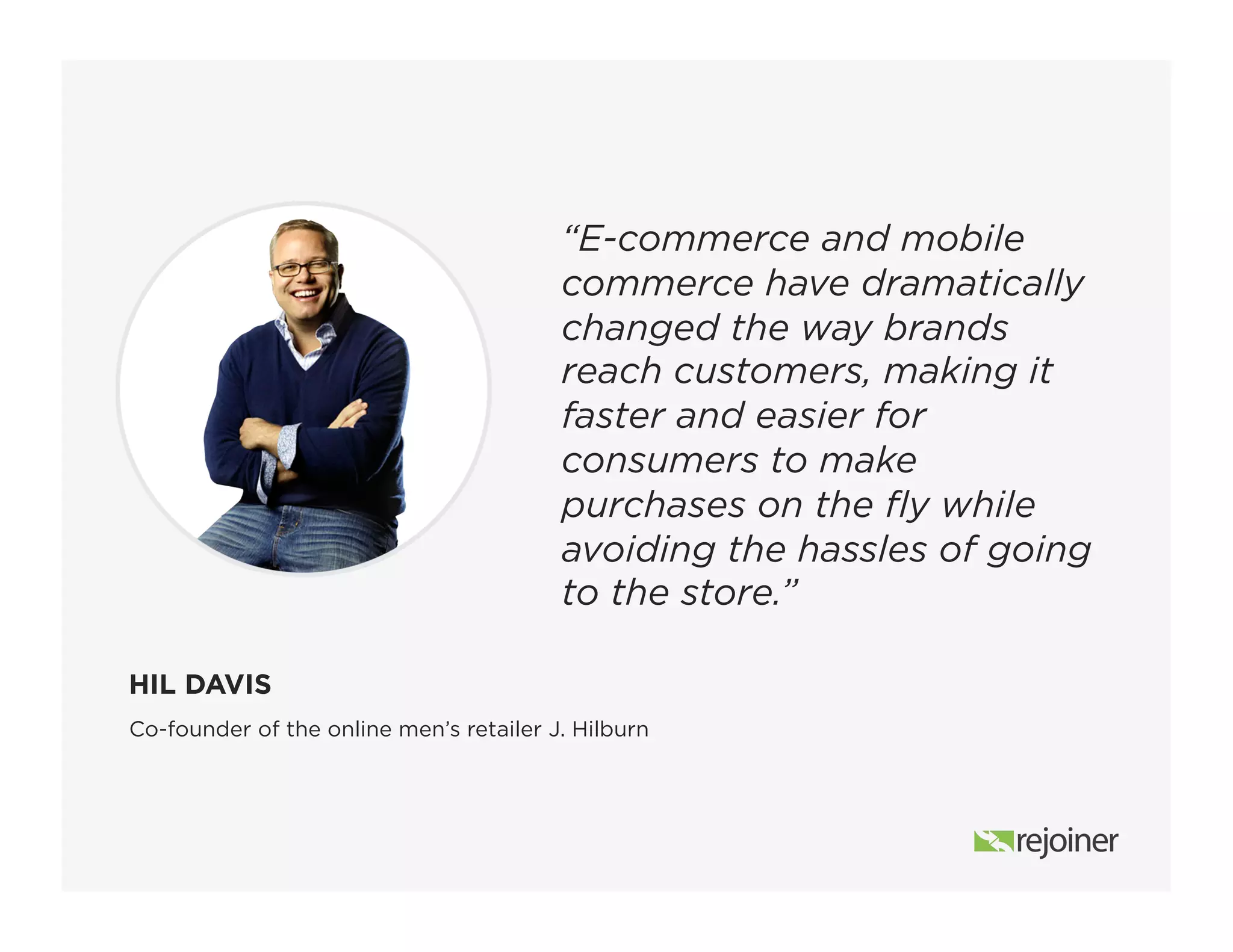 “E-commerce and mobile commerce have dramatically changed the way brands reach customers, making it faster and easier for consumers to make purchases on the fly while avoiding the hassles of going to the store.”

HIL DAVIS

Co-founder of the online men’s retailer J. Hilburn

rejoiner